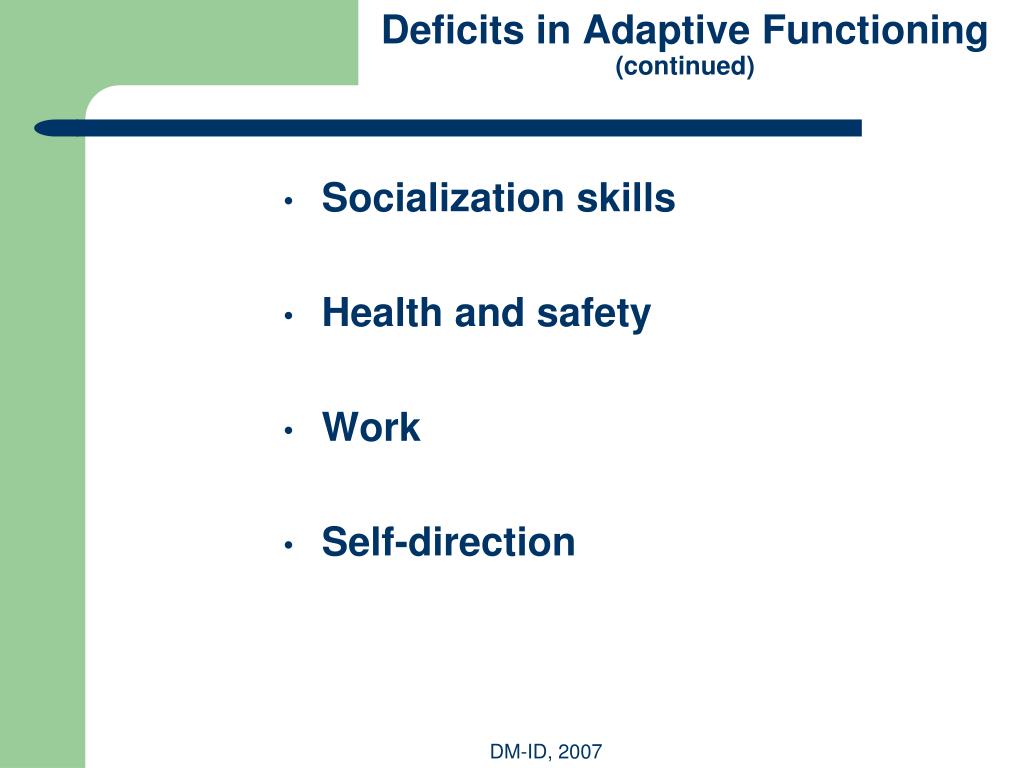 Deficits in Adaptive Functioning
(continued)

• Socialization skills

• Health and safety

• Work

• Self-direction

DM-ID, 2007